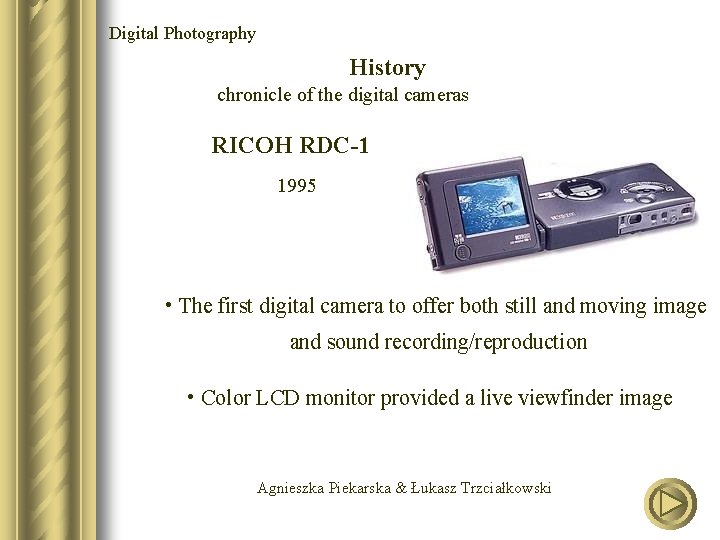 Digital Photography

History
chronicle of the digital cameras

RICOH RDC-1

1995

• The first digital camera to offer both still and moving image and sound recording/reproduction

• Color LCD monitor provided a live viewfinder image

Agnieszka Piekarska & Łukasz Trzciałkowski